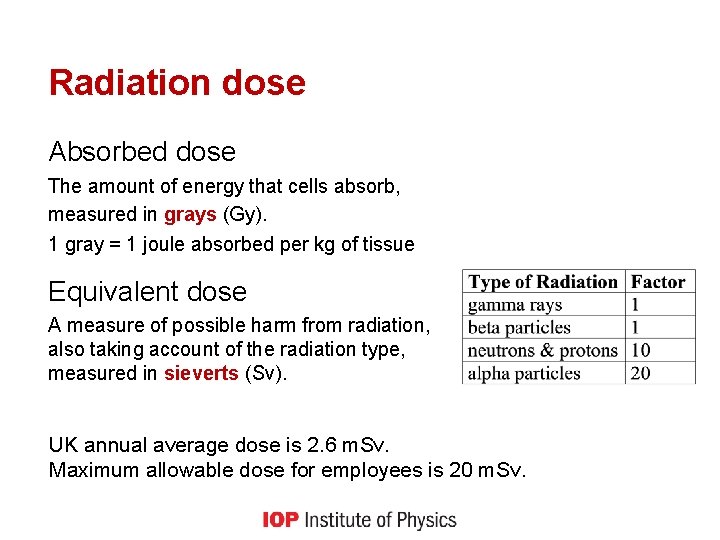 Radiation dose

Absorbed dose

The amount of energy that cells absorb, measured in grays (Gy).

1 gray = 1 joule absorbed per kg of tissue

Equivalent dose

A measure of possible harm from radiation, also taking account of the radiation type, measured in sieverts (Sv).

| Type of Radiation | Factor |
|---|---|
| gamma rays | 1 |
| beta particles | 1 |
| neutrons & protons | 10 |
| alpha particles | 20 |

UK annual average dose is 2.6 mSv.
Maximum allowable dose for employees is 20 mSv.

IOP Institute of Physics